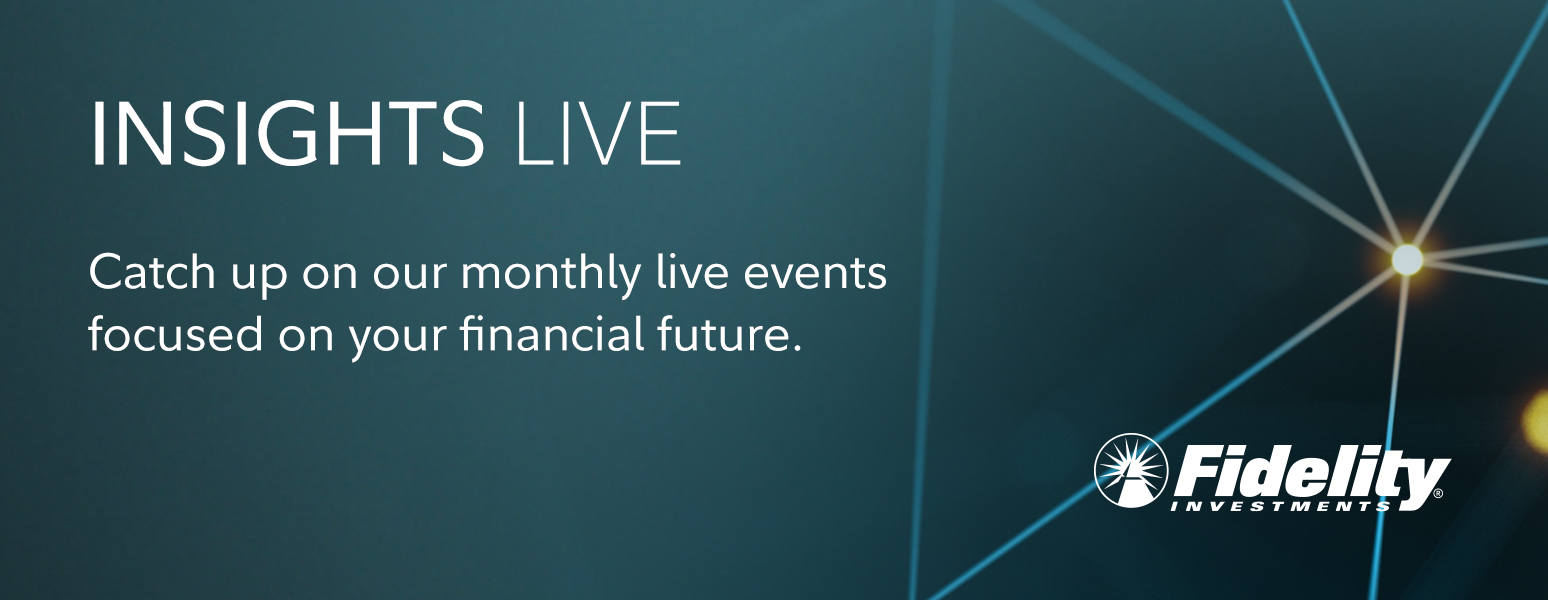 INSIGHTS LIVE

Catch up on our monthly live events focused on your financial future.

Fidelity®
INVESTMENTS